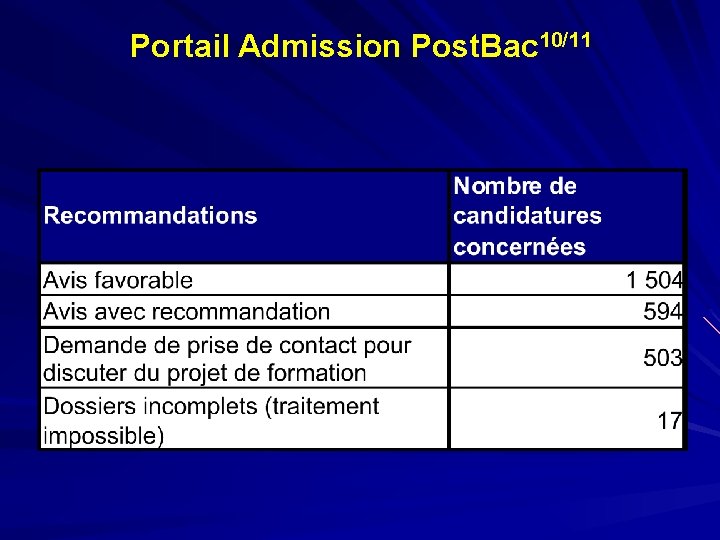 Portail Admission PostBac$^{10/11}$

| Recommandations | Nombre de candidatures concernées |
|---|---|
| Avis favorable | 1 504 |
| Avis avec recommandation | 594 |
| Demande de prise de contact pour discuter du projet de formation | 503 |
| Dossiers incomplets (traitement impossible) | 17 |